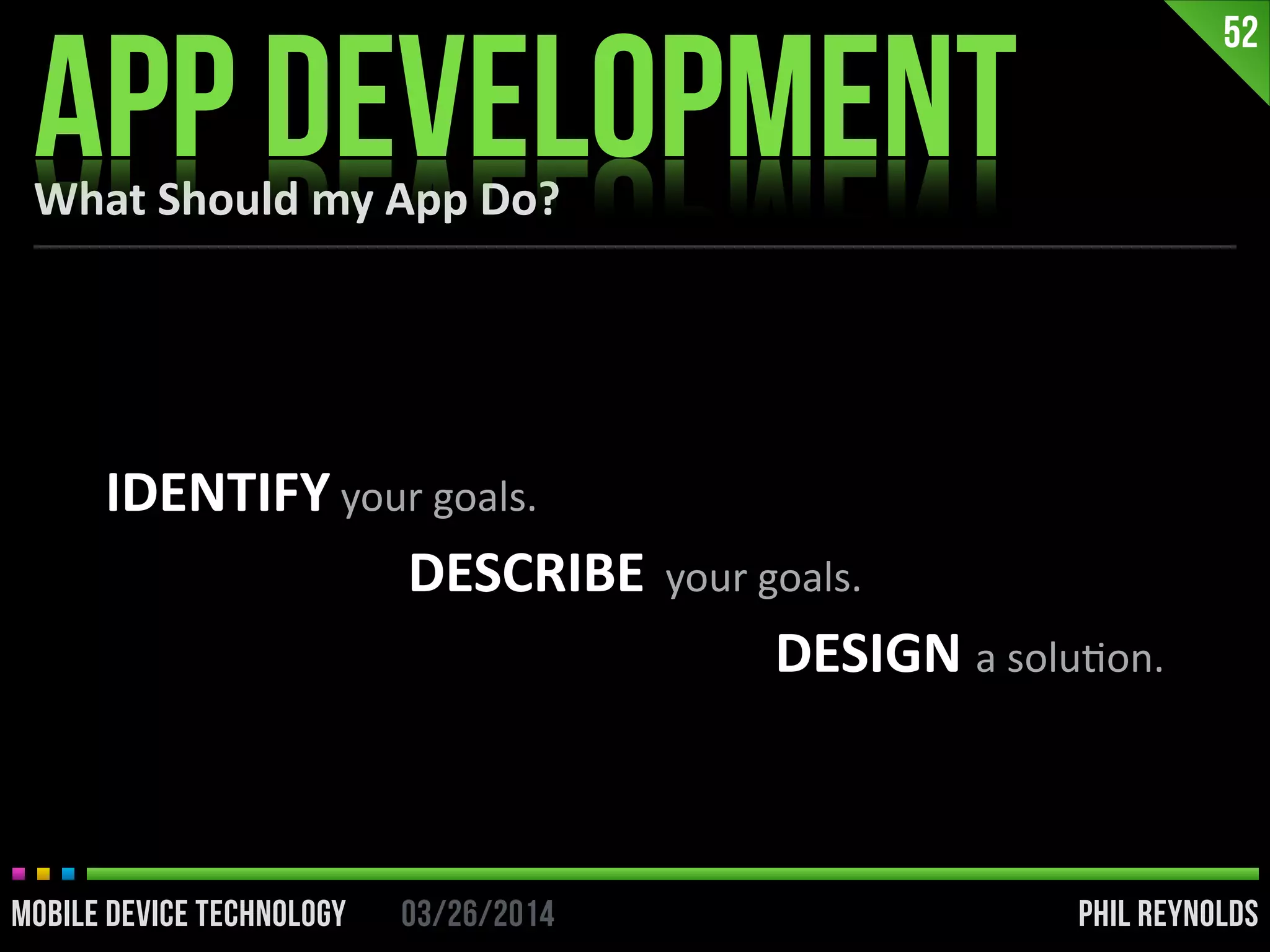 52

APP DEVELOPMENT

What Should my App Do?

IDENTIFY your goals.

DESCRIBE your goals.

DESIGN a solution.

MOBILE DEVICE TECHNOLOGY 03/26/2014 PHIL REYNOLDS